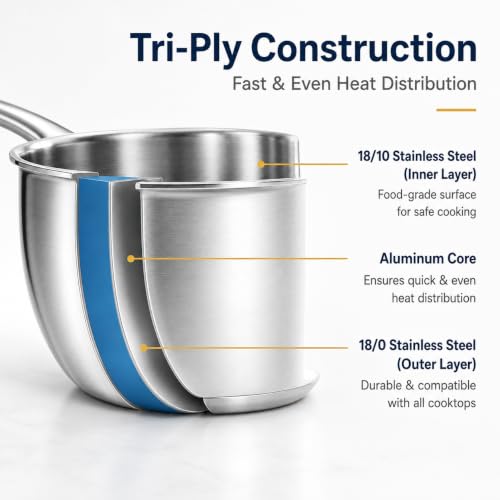 Tri-Ply Construction
Fast & Even Heat Distribution

18/10 Stainless Steel (Inner Layer)
Food-grade surface for safe cooking

Aluminum Core
Ensures quick & even heat distribution

18/0 Stainless Steel (Outer Layer)
Durable & compatible with all cooktops